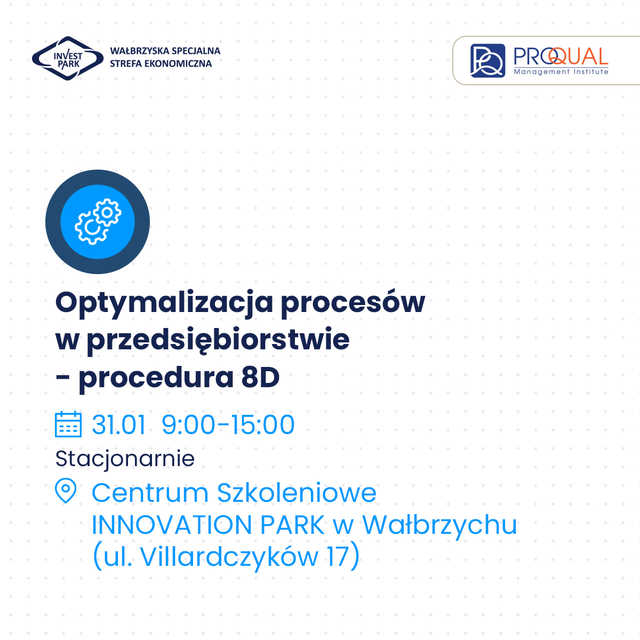 INVEST PARK
WAŁBRZYSKA SPECJALNA STREFA EKONOMICZNA

PROQUAL
Management Institute

Optymalizacja procesów w przedsiębiorstwie - procedura 8D

31.01 9:00-15:00

Stacjonarnie

Centrum Szkoleniowe INNOVATION PARK w Wałbrzychu (ul. Villardczyków 17)